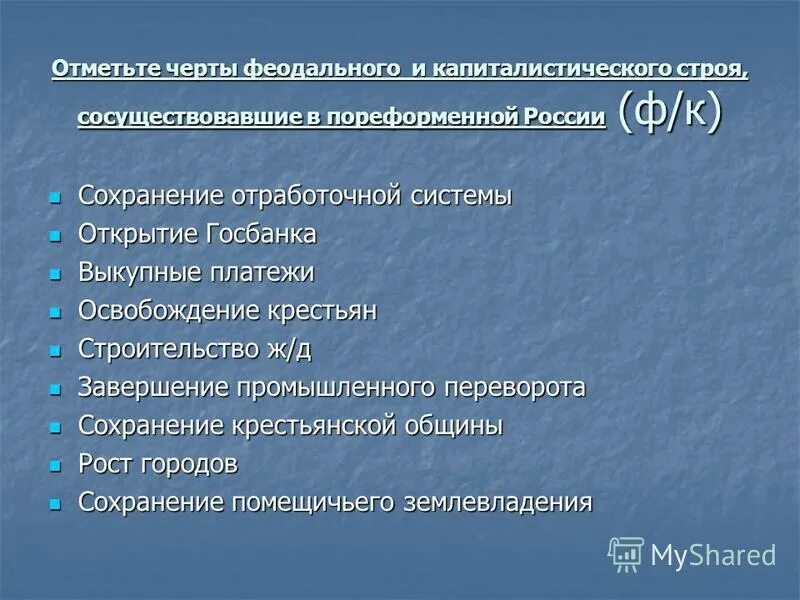 Отметьте черты феодального и капиталистического строя, сосуществовавшие в пореформенной России (ф/к)

- Сохранение отработочной системы
- Открытие Госбанка
- Выкупные платежи
- Освобождение крестьян
- Строительство ж/д
- Завершение промышленного переворота
- Сохранение крестьянской общины
- Рост городов
- Сохранение помещичьего землевладения

MyShared